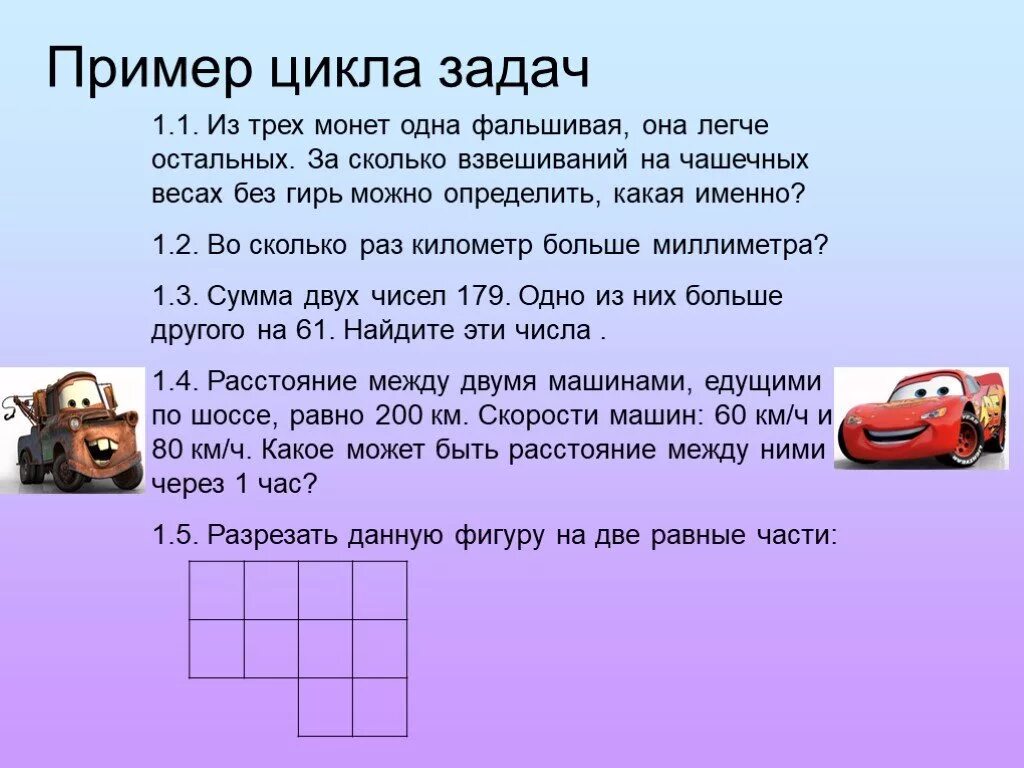 Пример цикла задач

1.1. Из трех монет одна фальшивая, она легче остальных. За сколько взвешиваний на чашечных весах без гирь можно определить, какая именно?

1.2. Во сколько раз километр больше миллиметра?

1.3. Сумма двух чисел 179. Одно из них больше другого на 61. Найдите эти числа .

1.4. Расстояние между двумя машинами, едущими по шоссе, равно 200 км. Скорости машин: 60 км/ч и 80 км/ч. Какое может быть расстояние между ними через 1 час?

1.5. Разрезать данную фигуру на две равные части: